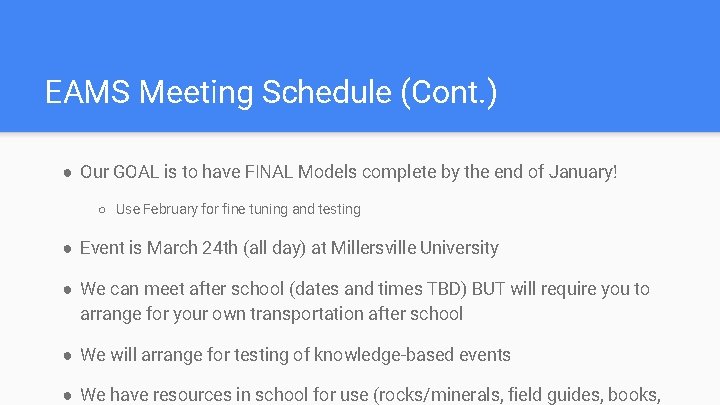 EAMS Meeting Schedule (Cont.)

● Our GOAL is to have FINAL Models complete by the end of January!

○ Use February for fine tuning and testing

● Event is March 24th (all day) at Millersville University

● We can meet after school (dates and times TBD) BUT will require you to arrange for your own transportation after school

● We will arrange for testing of knowledge-based events

● We have resources in school for use (rocks/minerals, field guides, books,